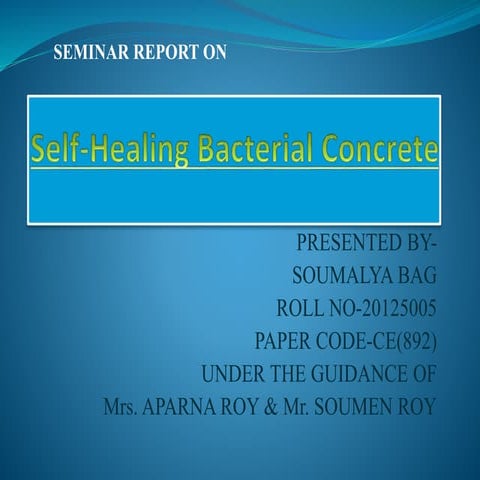 SEMINAR REPORT ON

Self-Healing Bacterial Concrete

PRESENTED BY-
SOUMALYA BAG
ROLL NO-20125005
PAPER CODE-CE(892)
UNDER THE GUIDANCE OF
Mrs. APARNA ROY & Mr. SOUMEN ROY